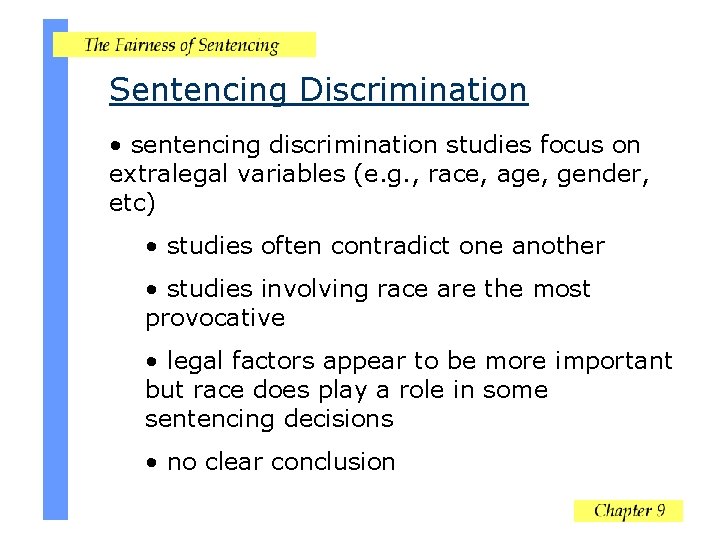 The Fairness of Sentencing

Sentencing Discrimination

• sentencing discrimination studies focus on extralegal variables (e.g., race, age, gender, etc)

• studies often contradict one another

• studies involving race are the most provocative

• legal factors appear to be more important but race does play a role in some sentencing decisions

• no clear conclusion

Chapter 9